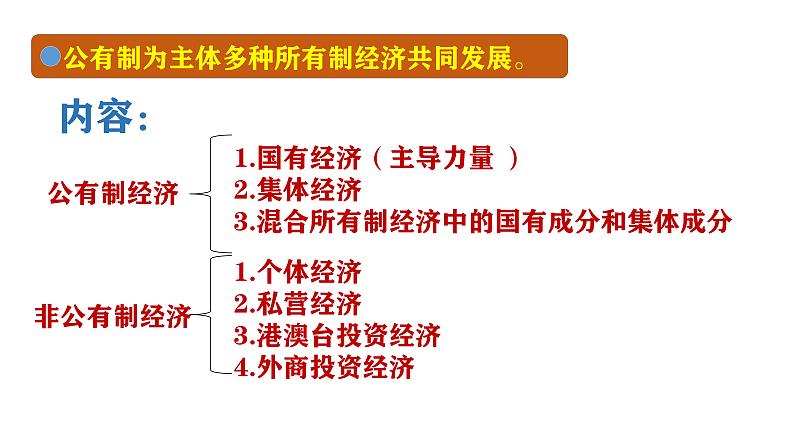 公有制为主体多种所有制经济共同发展。

内容：

公有制经济
1.国有经济（主导力量 ）
2.集体经济
3.混合所有制经济中的国有成分和集体成分

非公有制经济
1.个体经济
2.私营经济
3.港澳台投资经济
4.外商投资经济